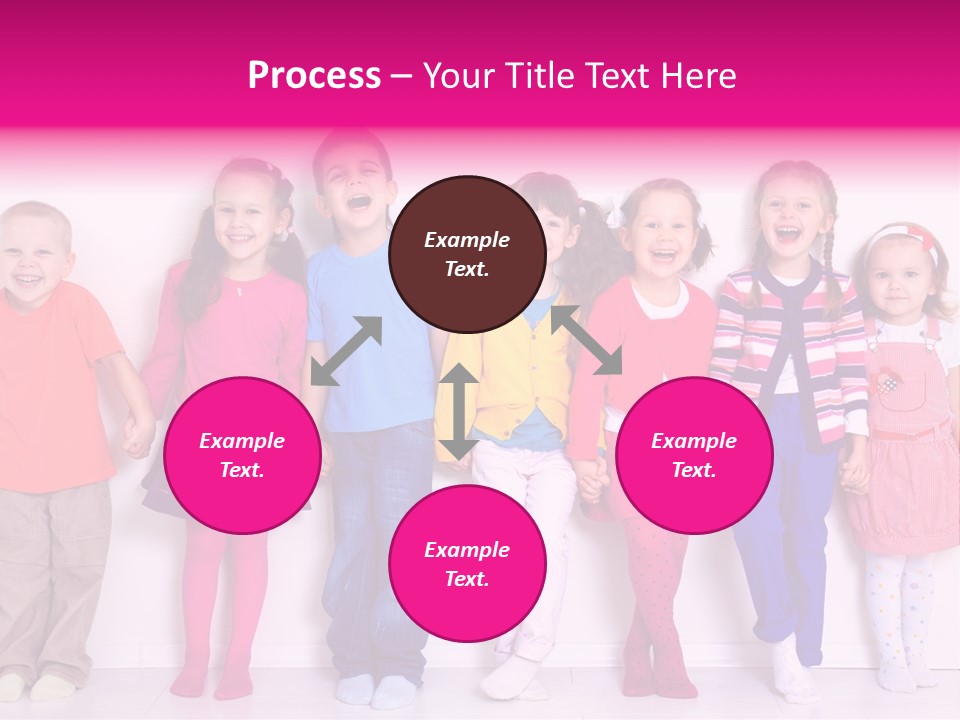 Process – Your Title Text Here

Example Text.

Example Text.

Example Text.

Example Text.